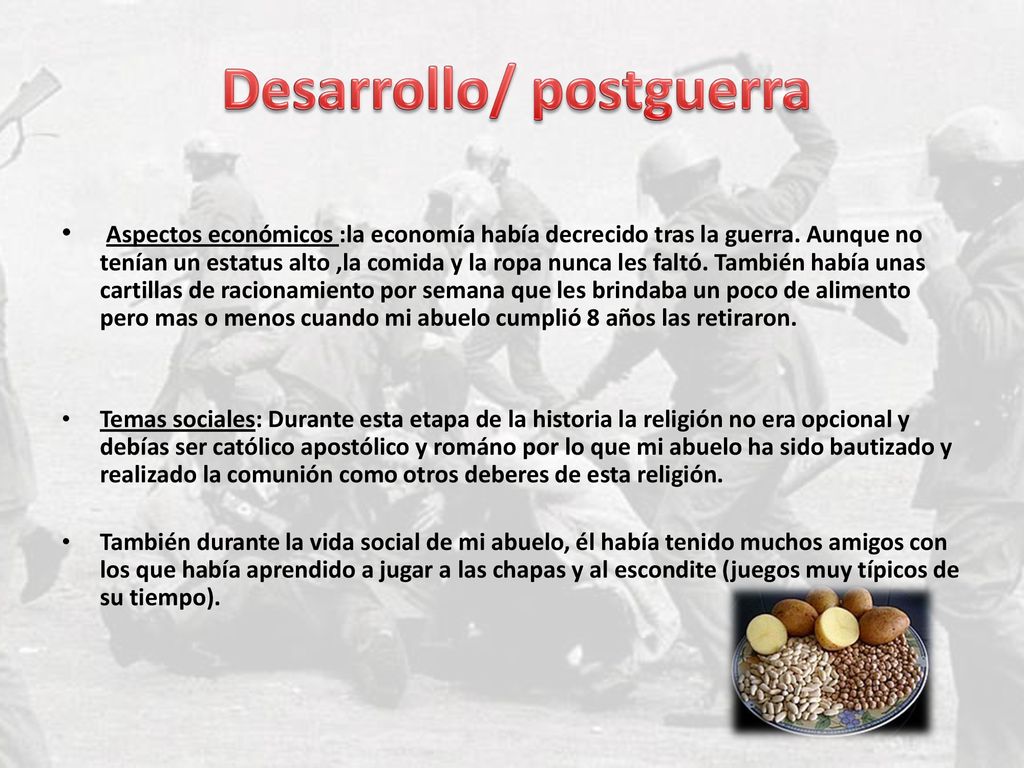 Desarrollo/ postguerra

• Aspectos económicos :la economía había decrecido tras la guerra. Aunque no tenían un estatus alto ,la comida y la ropa nunca les faltó. También había unas cartillas de racionamiento por semana que les brindaba un poco de alimento pero mas o menos cuando mi abuelo cumplió 8 años las retiraron.

• Temas sociales: Durante esta etapa de la historia la religión no era opcional y debías ser católico apostólico y románo por lo que mi abuelo ha sido bautizado y realizado la comunión como otros deberes de esta religión.

• También durante la vida social de mi abuelo, él había tenido muchos amigos con los que había aprendido a jugar a las chapas y al escondite (juegos muy típicos de su tiempo).